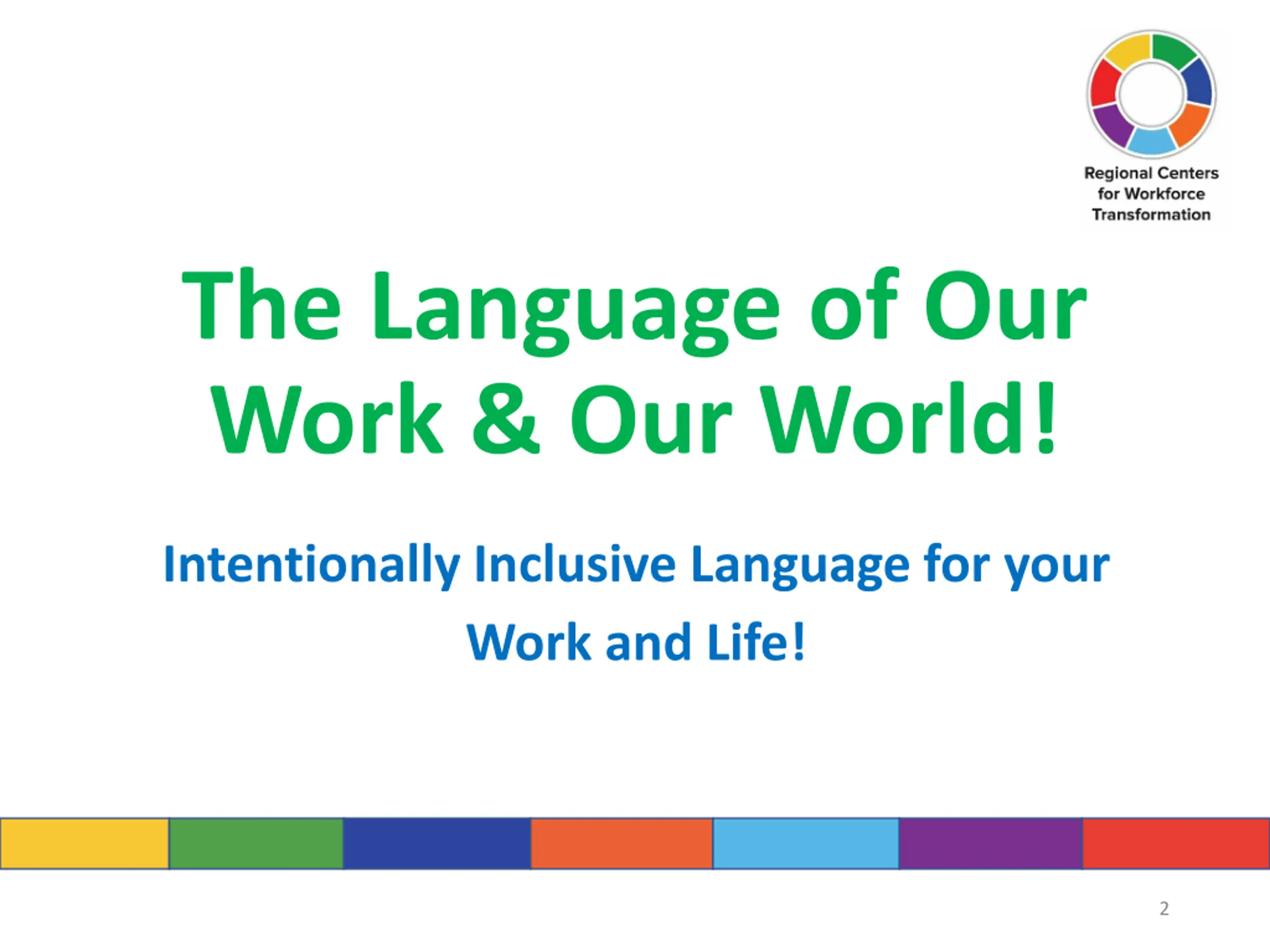 Regional Centers for Workforce Transformation

The Language of Our Work & Our World!

Intentionally Inclusive Language for your Work and Life!

2